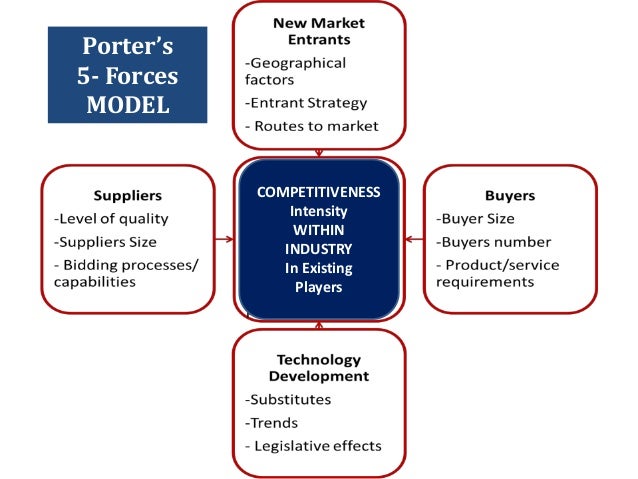 Porter's 5- Forces MODEL

New Market Entrants
-Geographical factors
-Entrant Strategy
- Routes to market

Suppliers
-Level of quality
-Suppliers Size
- Bidding processes/ capabilities

COMPETITIVENESS Intensity WITHIN INDUSTRY In Existing Players

Buyers
-Buyer Size
-Buyers number
- Product/service requirements

Technology Development
-Substitutes
-Trends
- Legislative effects